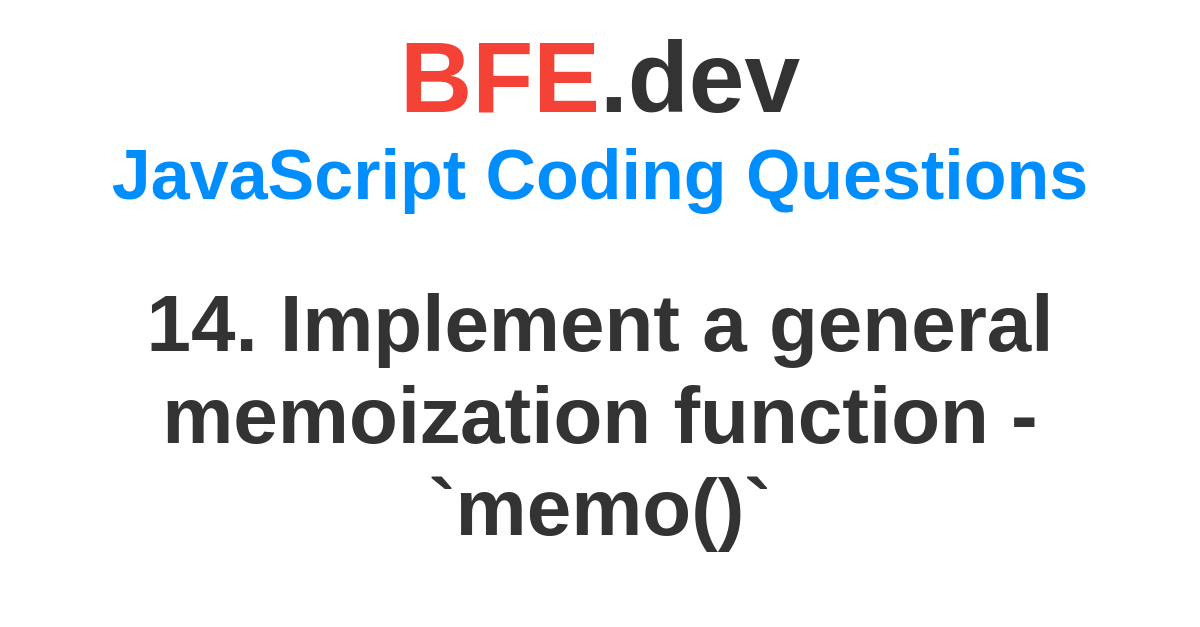 BFE.dev
JavaScript Coding Questions

14. Implement a general memoization function - `memo()`